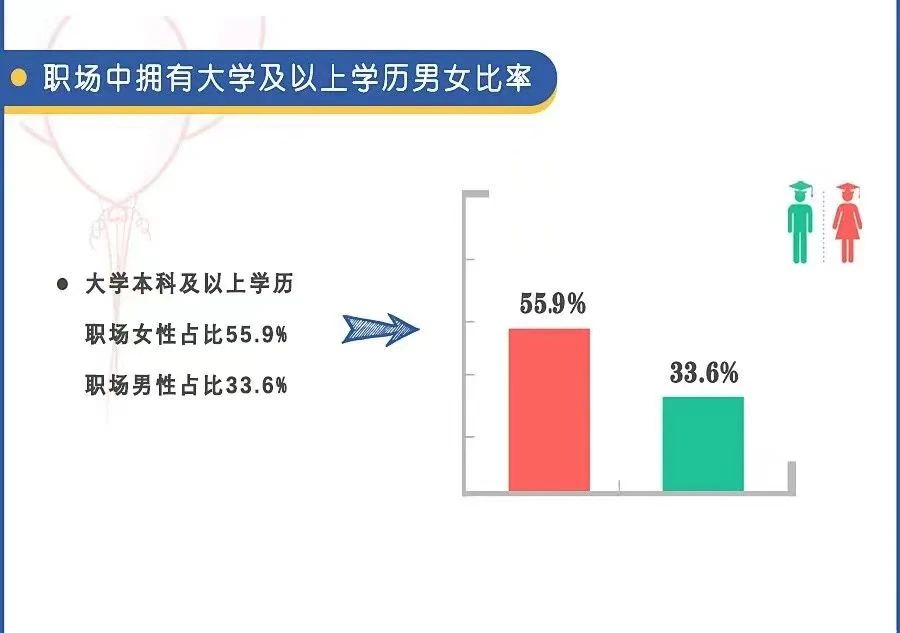 职场中拥有大学及以上学历男女比率

大学本科及以上学历

职场女性占比55.9%

职场男性占比33.6%

55.9%

33.6%